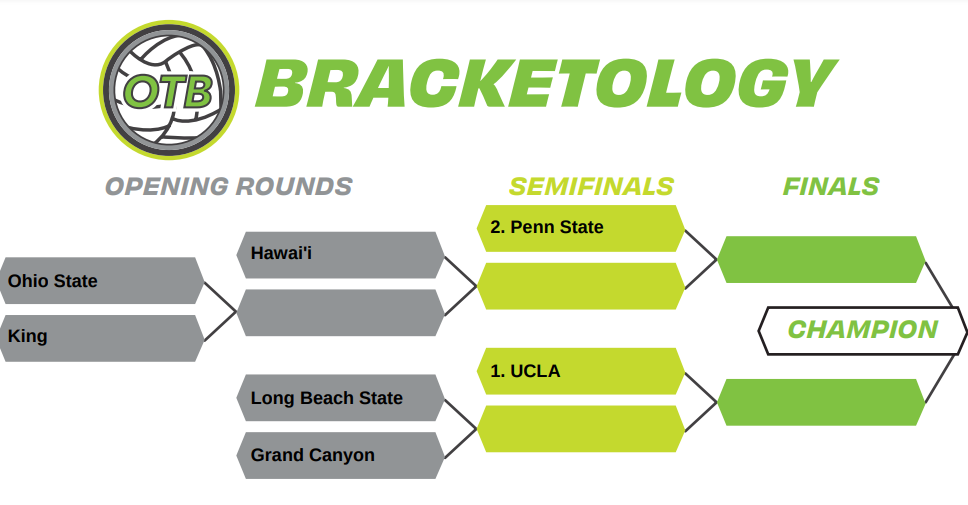 OTB BRACKETOLOGY

OPENING ROUNDS

SEMIFINALS

FINALS

Ohio State

King

Hawai'i

Long Beach State

Grand Canyon

2. Penn State

1. UCLA

CHAMPION